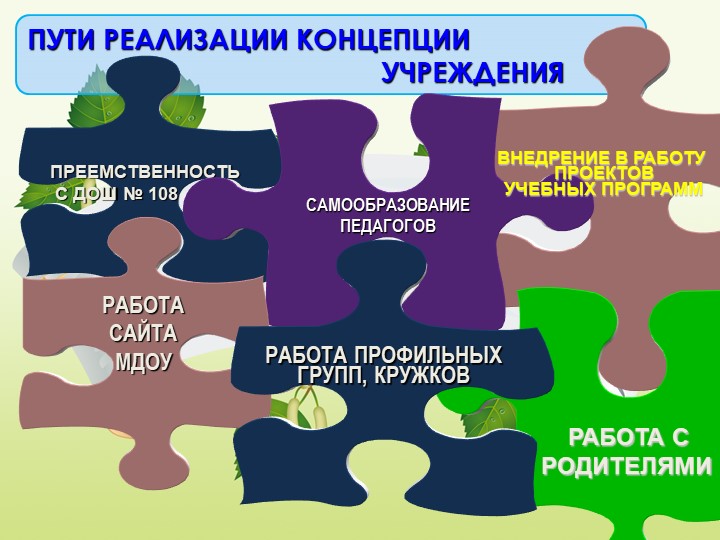 ПУТИ РЕАЛИЗАЦИИ КОНЦЕПЦИИ УЧРЕЖДЕНИЯ

ПРЕЕМСТВЕННОСТЬ С ДОШ № 108

САМООБРАЗОВАНИЕ ПЕДАГОГОВ

ВНЕДРЕНИЕ В РАБОТУ ПРОЕКТОВ УЧЕБНЫХ ПРОГРАММ

РАБОТА САЙТА МДОУ

РАБОТА ПРОФИЛЬНЫХ ГРУПП, КРУЖКОВ

РАБОТА С РОДИТЕЛЯМИ